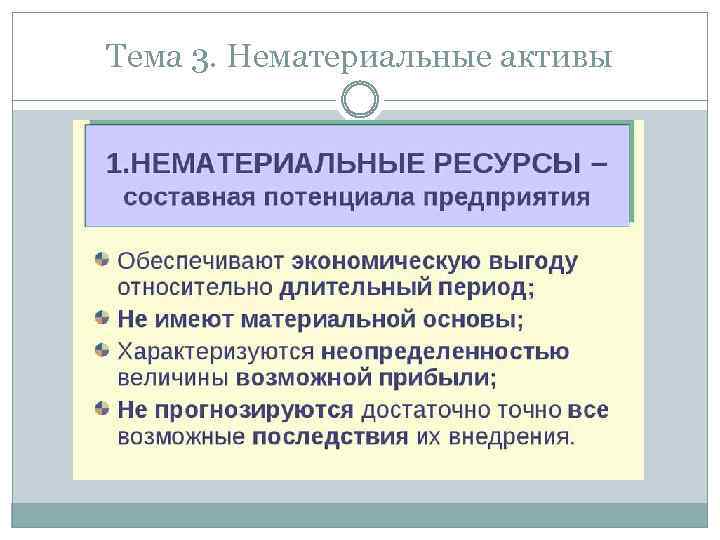 Тема 3. Нематериальные активы

1.НЕМАТЕРИАЛЬНЫЕ РЕСУРСЫ – составная потенциала предприятия

Обеспечивают экономическую выгоду относительно длительный период;

Не имеют материальной основы;

Характеризуются неопределенностью величины возможной прибыли;

Не прогнозируются достаточно точно все возможные последствия их внедрения.